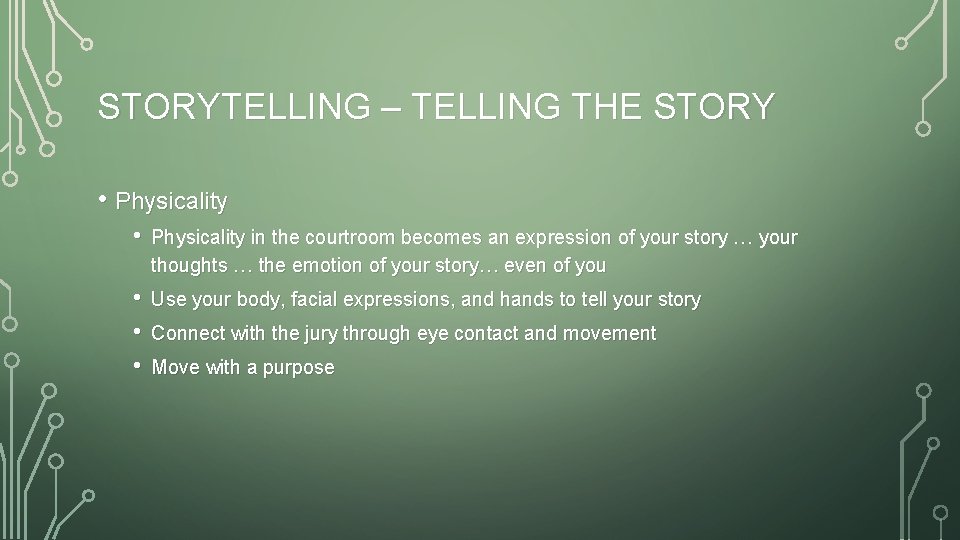 STORYTELLING – TELLING THE STORY

• Physicality

• Physicality in the courtroom becomes an expression of your story … your thoughts … the emotion of your story… even of you

• Use your body, facial expressions, and hands to tell your story

• Connect with the jury through eye contact and movement

• Move with a purpose